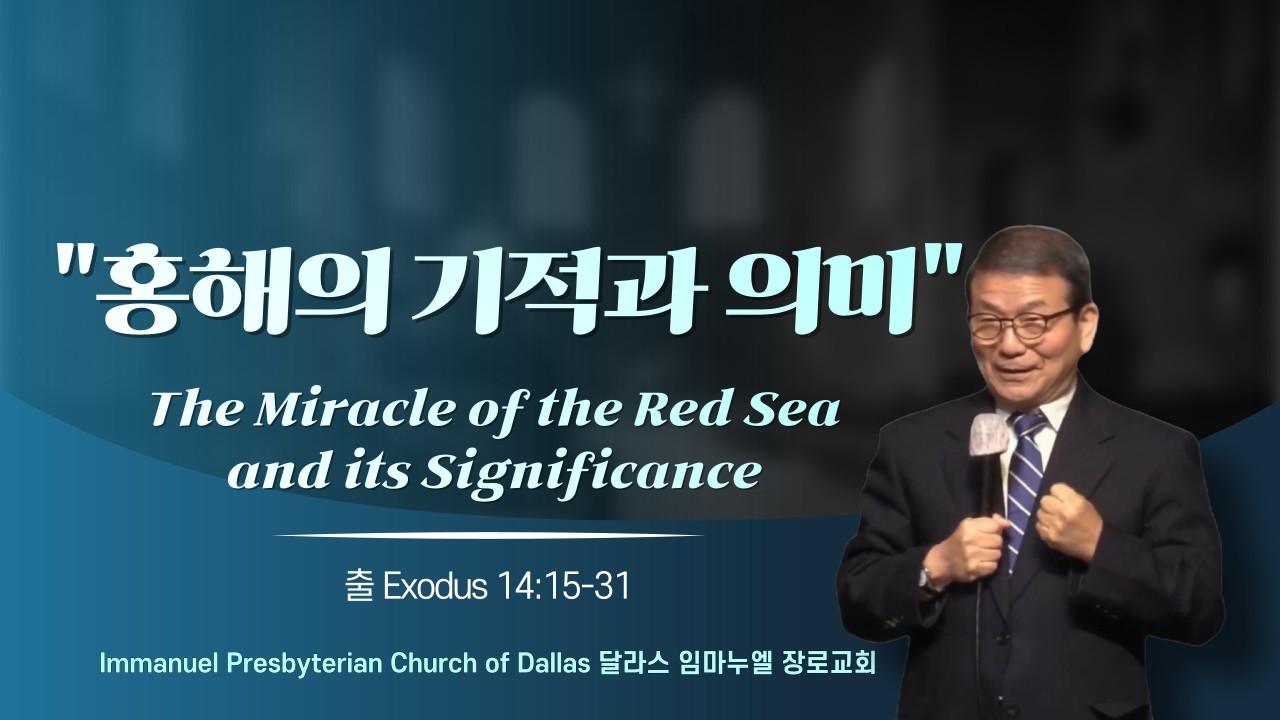 "홍해의 기적과 의미"

The Miracle of the Red Sea and its Significance

출 Exodus 14:15-31

Immanuel Presbyterian Church of Dallas 달라스 임마누엘 장로교회